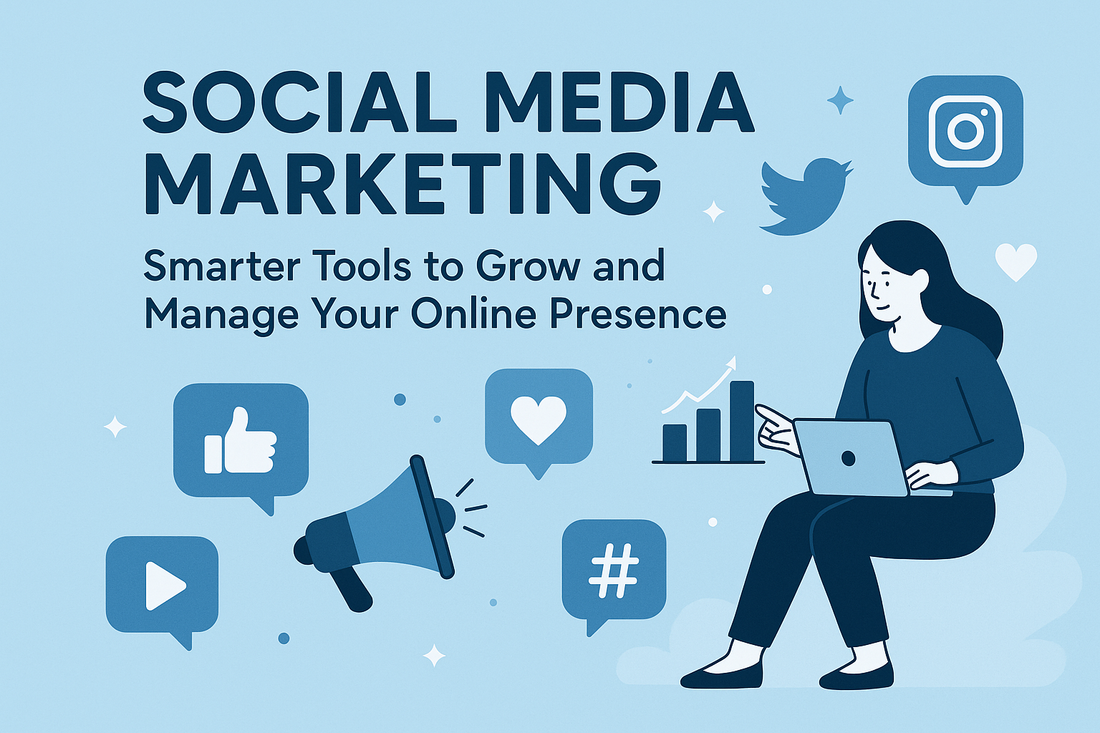 SOCIAL MEDIA MARKETING

Smarter Tools to Grow and Manage Your Online Presence

#